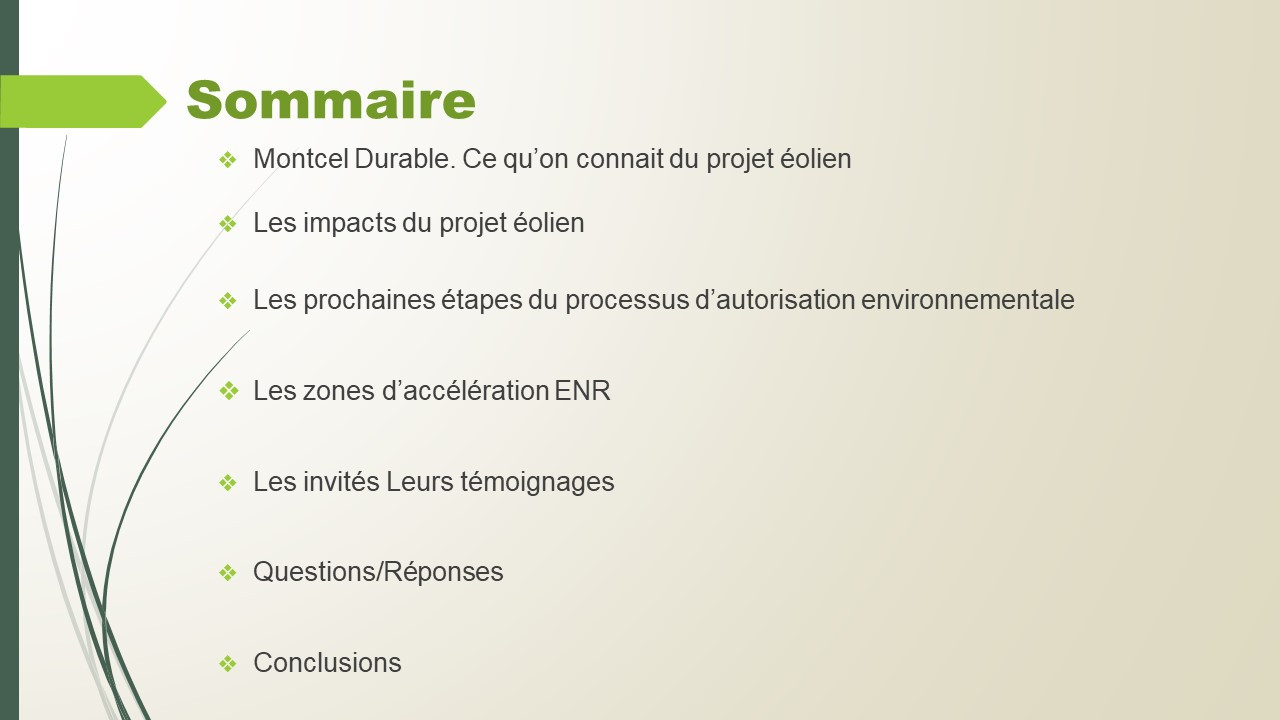 Sommaire

❖ Montcel Durable. Ce qu’on connait du projet éolien

❖ Les impacts du projet éolien

❖ Les prochaines étapes du processus d’autorisation environnementale

❖ Les zones d’accélération ENR

❖ Les invités Leurs témoignages

❖ Questions/Réponses

❖ Conclusions